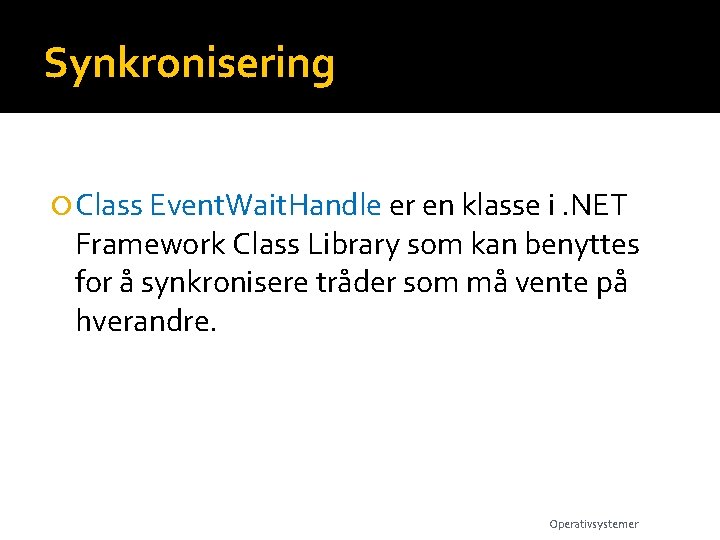 Synkronisering

Class EventWaitHandle er en klasse i .NET Framework Class Library som kan benyttes for å synkronisere tråder som må vente på hverandre.

Operativsystemer